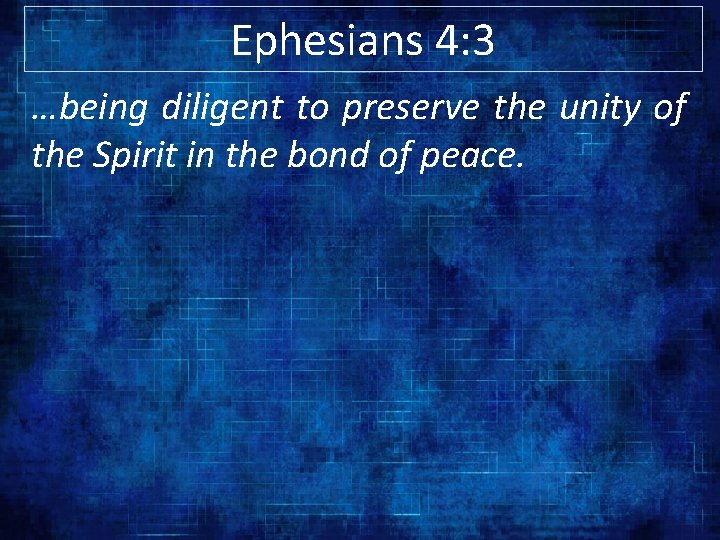 Ephesians 4:3

…being diligent to preserve the unity of the Spirit in the bond of peace.